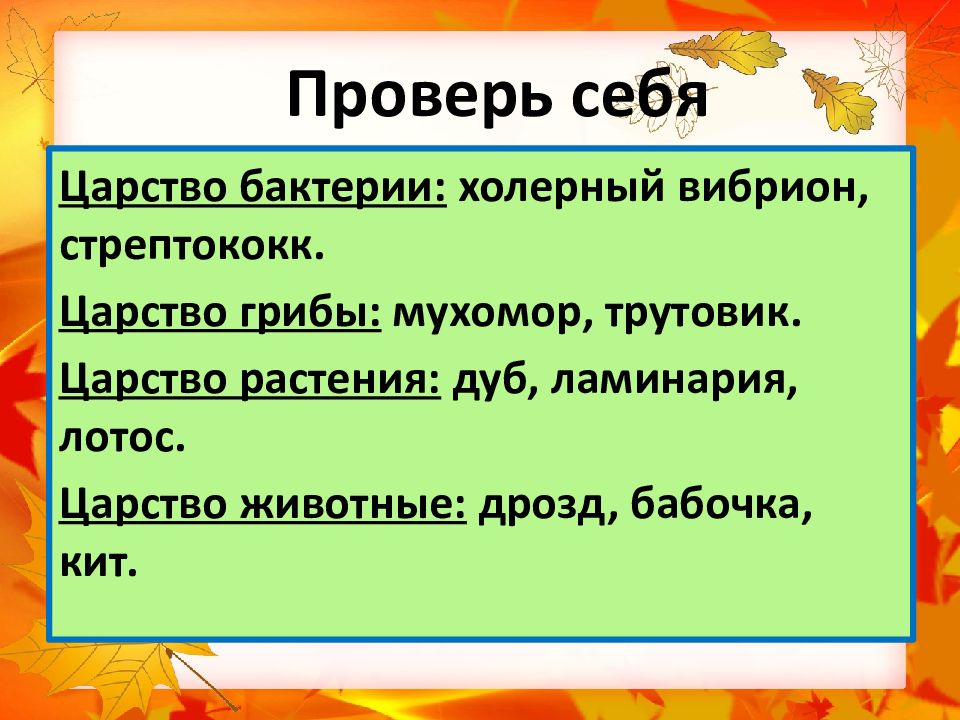 Проверь себя

Царство бактерии: холерный вибрион, стрептококк.

Царство грибы: мухомор, трутовик.

Царство растения: дуб, ламинария, лотос.

Царство животные: дрозд, бабочка, кит.